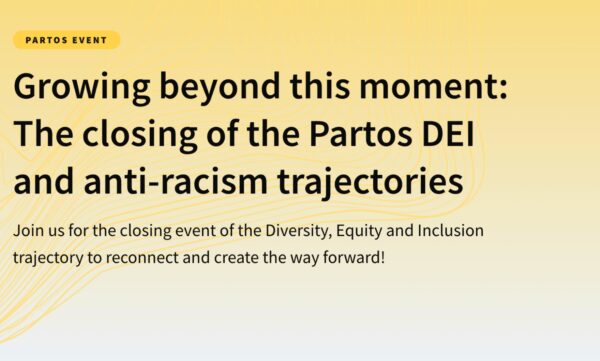 PARTOS EVENT

Growing beyond this moment: The closing of the Partos DEI and anti-racism trajectories

Join us for the closing event of the Diversity, Equity and Inclusion trajectory to reconnect and create the way forward!